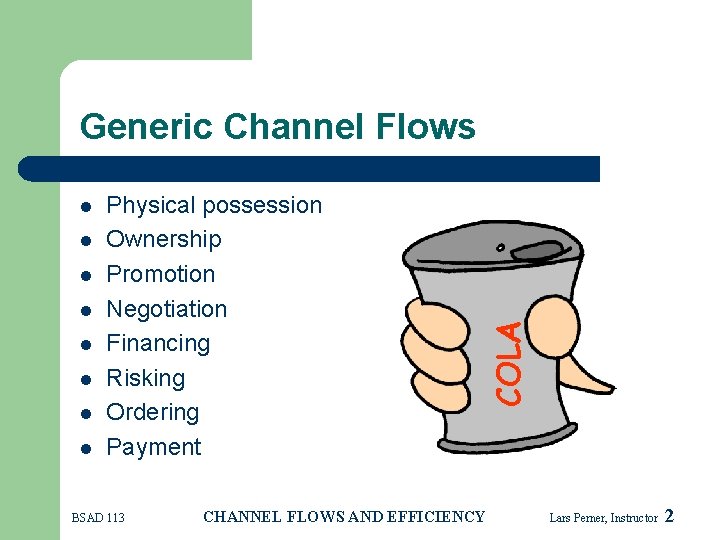 Generic Channel Flows

- Physical possession
- Ownership
- Promotion
- Negotiation
- Financing
- Risking
- Ordering
- Payment

COLA

BSAD 113 CHANNEL FLOWS AND EFFICIENCY Lars Perner, Instructor 2